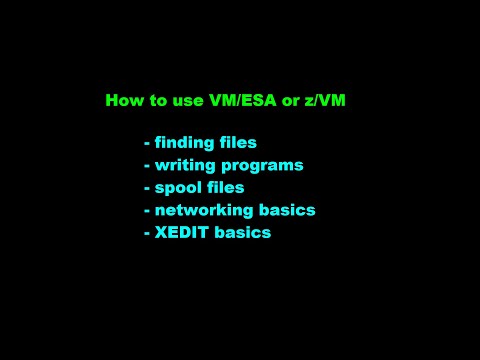 How to use VM/ESA or z/VM

- finding files
- writing programs
- spool files
- networking basics
- XEDIT basics